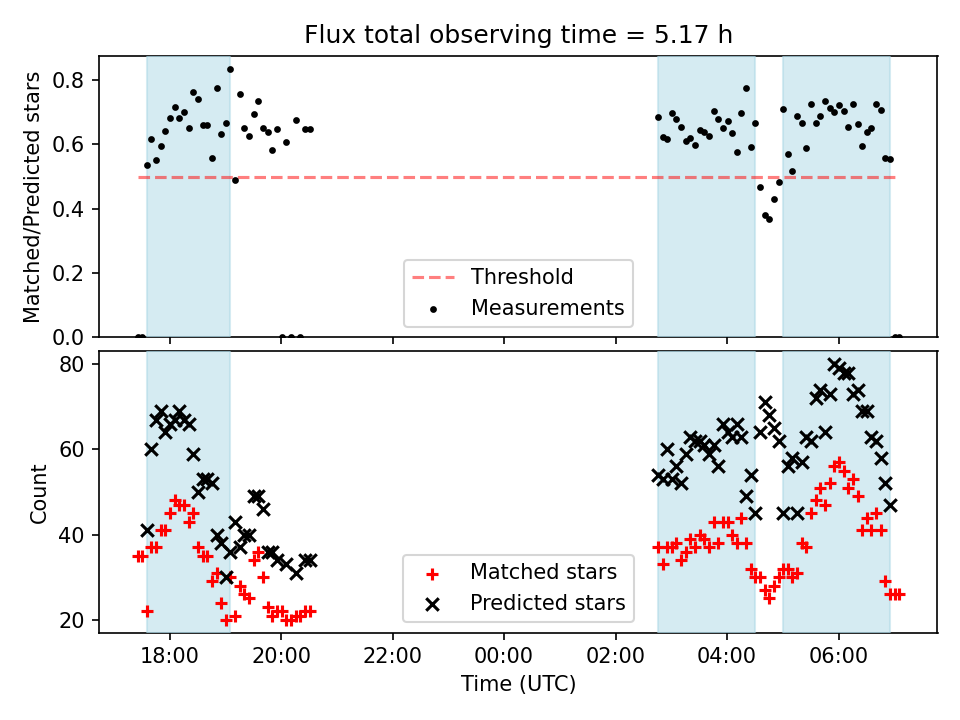 Flux total observing time = 5.17 h

Matched/Predicted stars

0.8
0.6
0.4
0.2
0.0

Threshold
Measurements

Count

80
60
40
20

Matched stars
Predicted stars

18:00
20:00
22:00
00:00
02:00
04:00
06:00

Time (UTC)